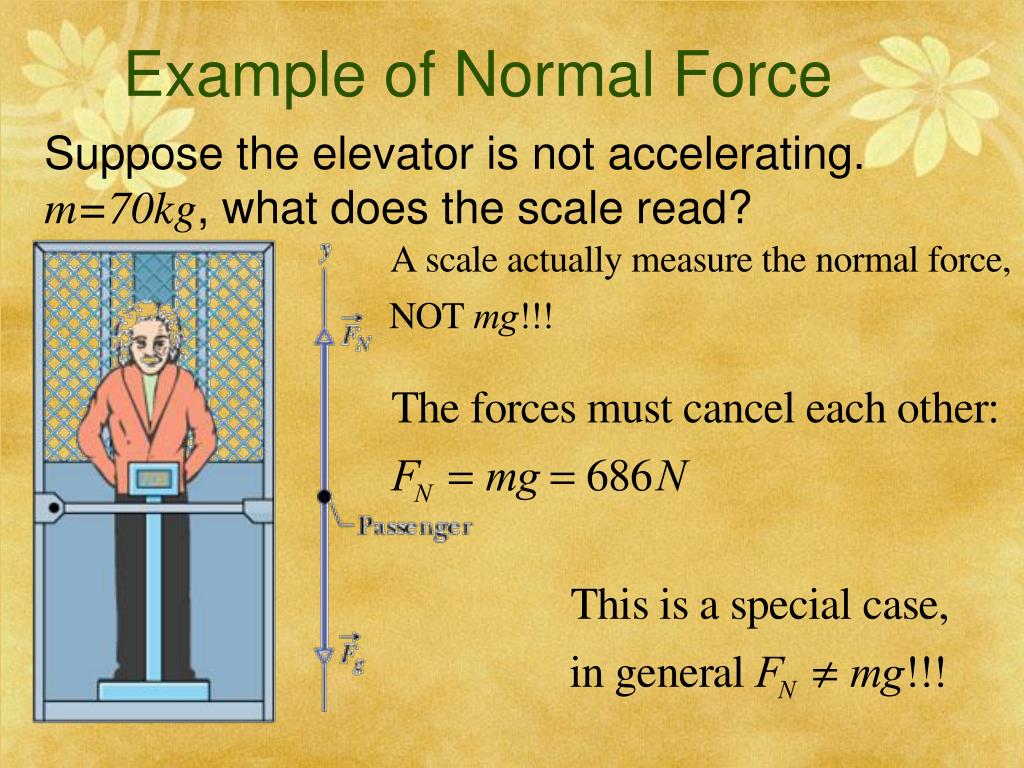 Example of Normal Force

Suppose the elevator is not accelerating. $m=70kg$, what does the scale read?

$y$

$\vec{F}_N$

Passenger

$\vec{F}_g$

A scale actually measure the normal force, NOT $mg$!!!

The forces must cancel each other:

$F_N = mg = 686N$

This is a special case, in general $F_N \neq mg$!!!